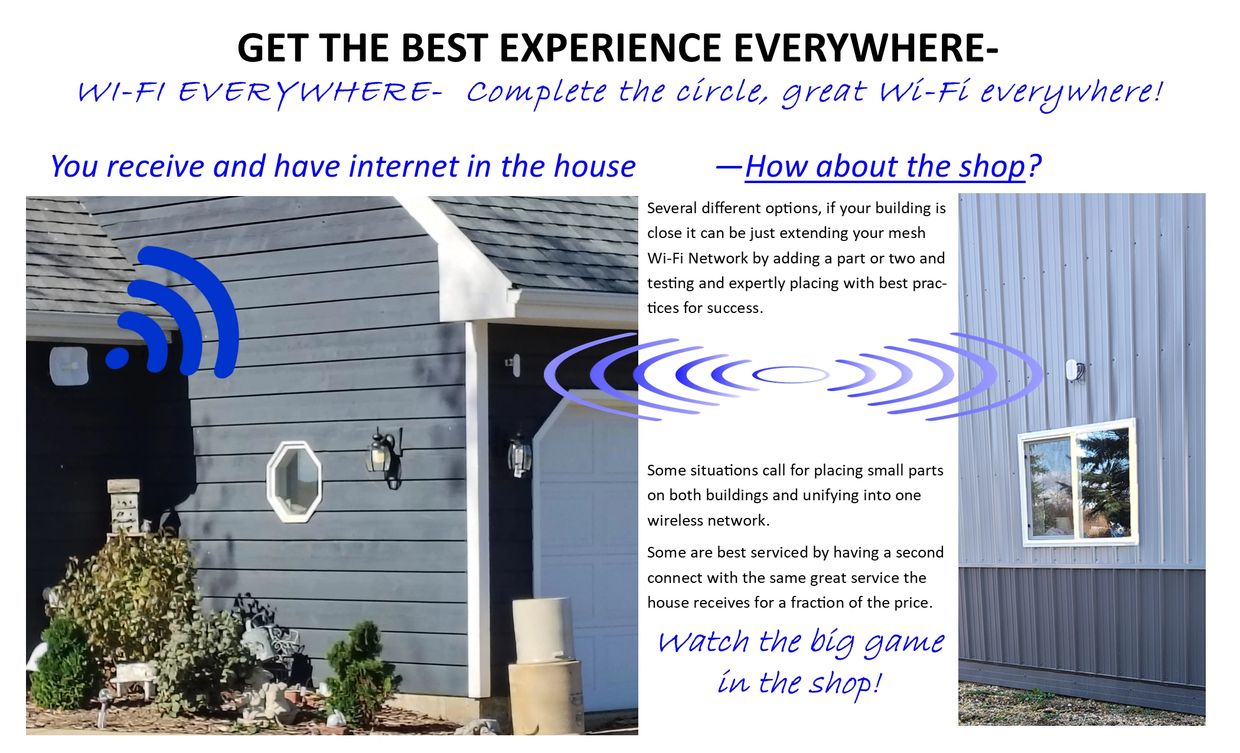 GET THE BEST EXPERIENCE EVERYWHERE-

WI-FI EVERYWHERE- Complete the circle, great Wi-Fi everywhere!

You receive and have internet in the house —How about the shop?

Several different options, if your building is close it can be just extending your mesh Wi-Fi Network by adding a part or two and testing and expertly placing with best practices for success.

Some situations call for placing small parts on both buildings and unifying into one wireless network.

Some are best serviced by having a second connect with the same great service the house receives for a fraction of the price.

Watch the big game in the shop!